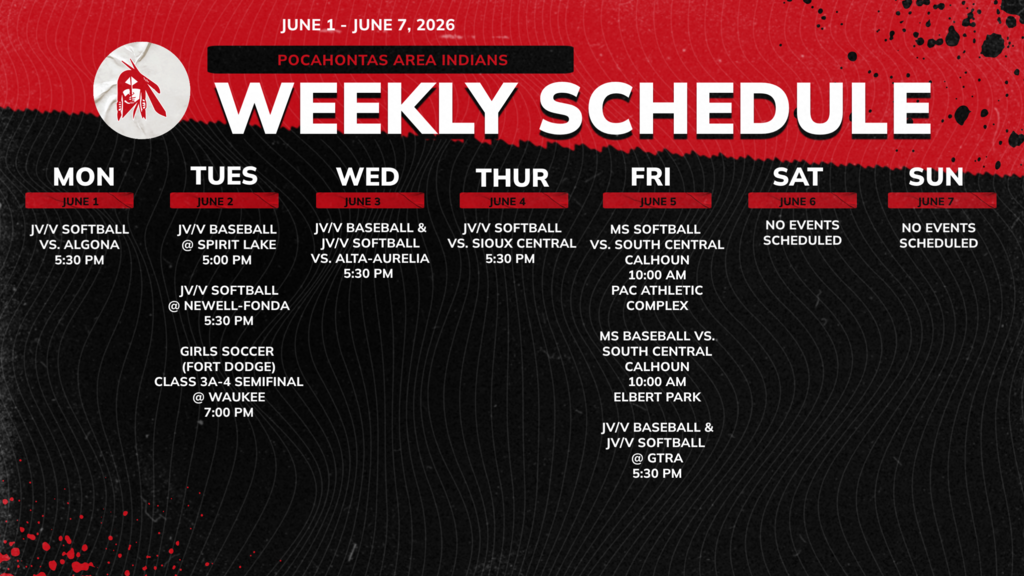 JUNE 1 - JUNE 7, 2026

POCAHONTAS AREA INDIANS

WEEKLY SCHEDULE

MON
JUNE 1
JV/V SOFTBALL VS. ALGONA 5:30 PM

TUES
JUNE 2
JV/V BASEBALL @ SPIRIT LAKE 5:00 PM

JV/V SOFTBALL @ NEWELL-FONDA 5:30 PM

GIRLS SOCCER (FORT DODGE) CLASS 3A-4 SEMIFINAL @ WAUKEE 7:00 PM

WED
JUNE 3
JV/V BASEBALL & JV/V SOFTBALL VS. ALTA-AURELIA 5:30 PM

THUR
JUNE 4
JV/V SOFTBALL VS. SIOUX CENTRAL 5:30 PM

FRI
JUNE 5
MS SOFTBALL VS. SOUTH CENTRAL CALHOUN 10:00 AM PAC ATHLETIC COMPLEX

MS BASEBALL VS. SOUTH CENTRAL CALHOUN 10:00 AM ELBERT PARK

JV/V BASEBALL & JV/V SOFTBALL @ GTRA 5:30 PM

SAT
JUNE 6
NO EVENTS SCHEDULED

SUN
JUNE 7
NO EVENTS SCHEDULED